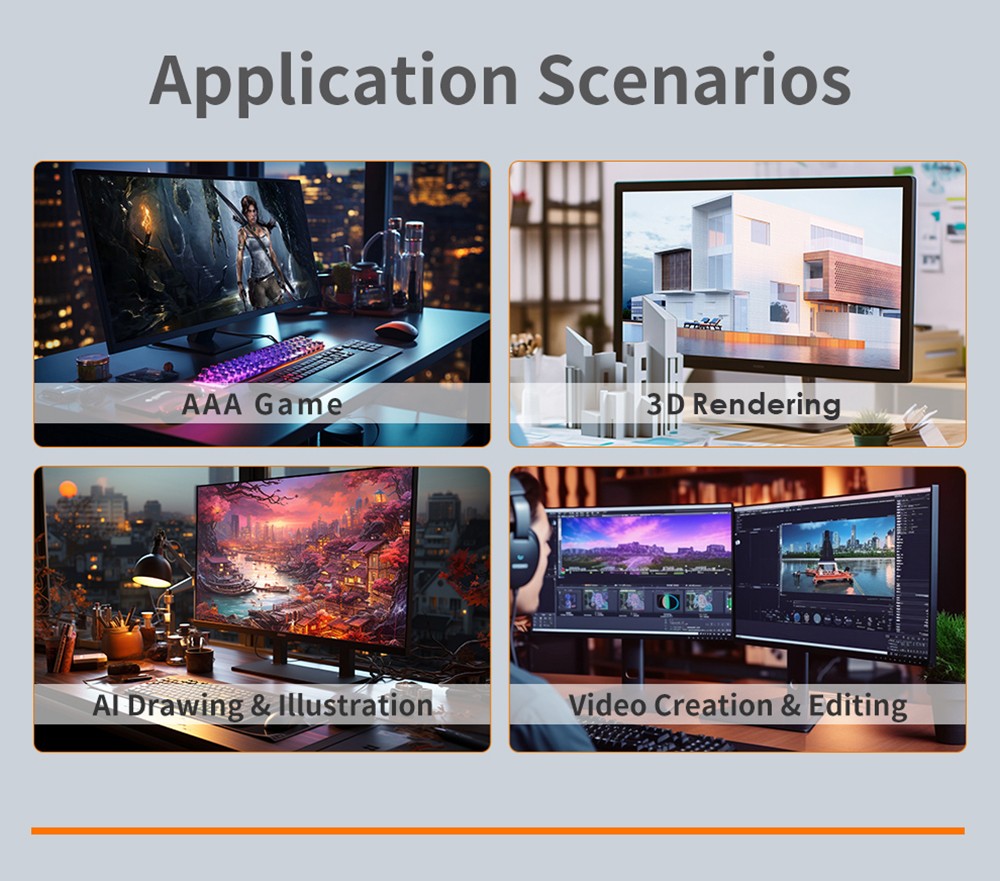 Application Scenarios

AAA Game

3D Rendering

AI Drawing & Illustration

Video Creation & Editing